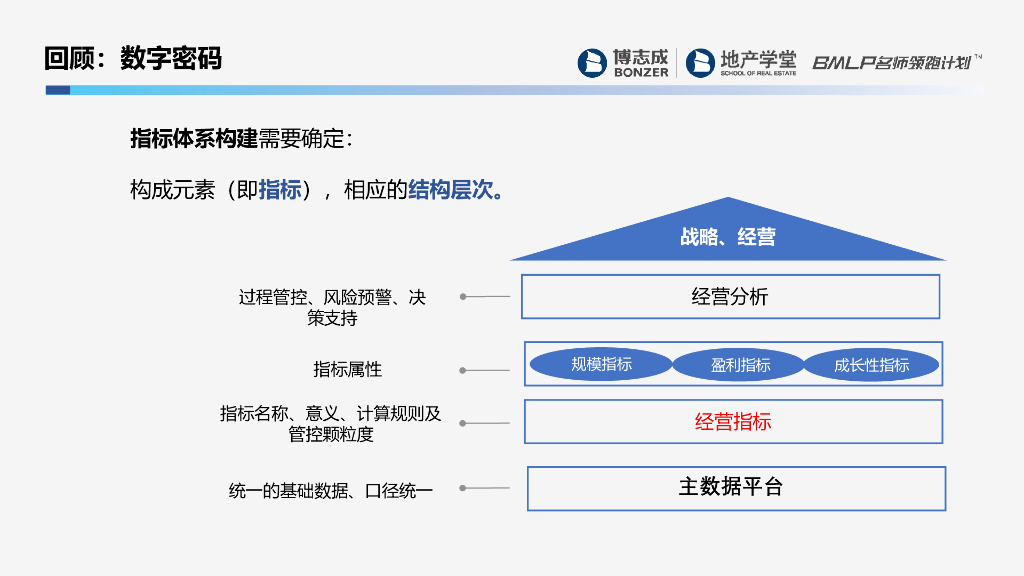 回顾：数字密码

博志成
BONZER

地产学堂
SCHOOL OF REAL ESTATE

BMLP名师领跑计划™

指标体系构建需要确定：

构成元素（即指标），相应的结构层次。

战略、经营

过程管控、风险预警、决策支持

经营分析

指标属性

规模指标

盈利指标

成长性指标

指标名称、意义、计算规则及管控颗粒度

经营指标

统一的基础数据、口径统一

主数据平台